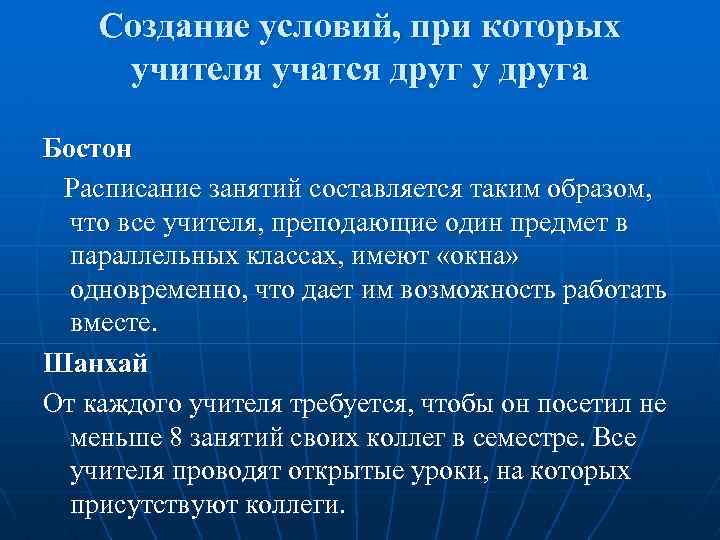 Создание условий, при которых учителя учатся друг у друга

Бостон

Расписание занятий составляется таким образом, что все учителя, преподающие один предмет в параллельных классах, имеют «окна» одновременно, что дает им возможность работать вместе.

Шанхай

От каждого учителя требуется, чтобы он посетил не меньше 8 занятий своих коллег в семестре. Все учителя проводят открытые уроки, на которых присутствуют коллеги.